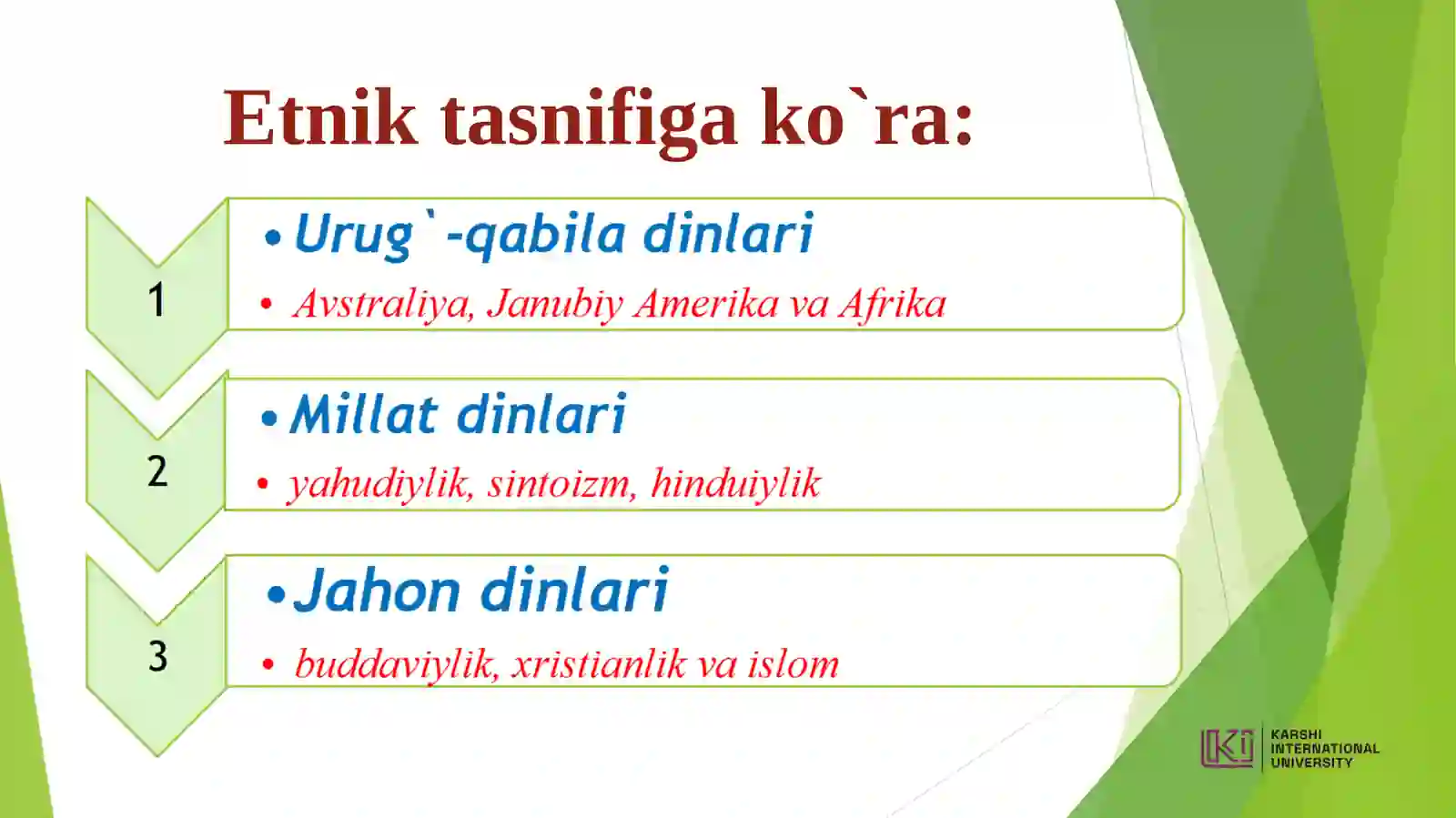 Etnik tasnifiga ko`ra:

1

• Urug`-qabila dinlari

• Avstraliya, Janubiy Amerika va Afrika

2

• Millat dinlari

• yahudiylik, sintoizm, hinduiylik

3

• Jahon dinlari

• buddaviylik, xristianlik va islom

KIU KARSHI INTERNATIONAL UNIVERSITY